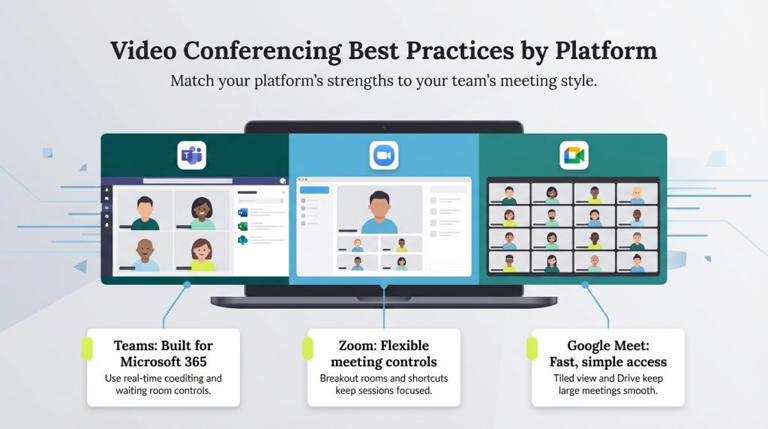 Video Conferencing Best Practices by Platform

Match your platform's strengths to your team's meeting style.

Teams: Built for Microsoft 365

Use real-time coediting and waiting room controls.

Zoom: Flexible meeting controls

Breakout rooms and shortcuts keep sessions focused.

Google Meet: Fast, simple access

Tiled view and Drive keep large meetings smooth.